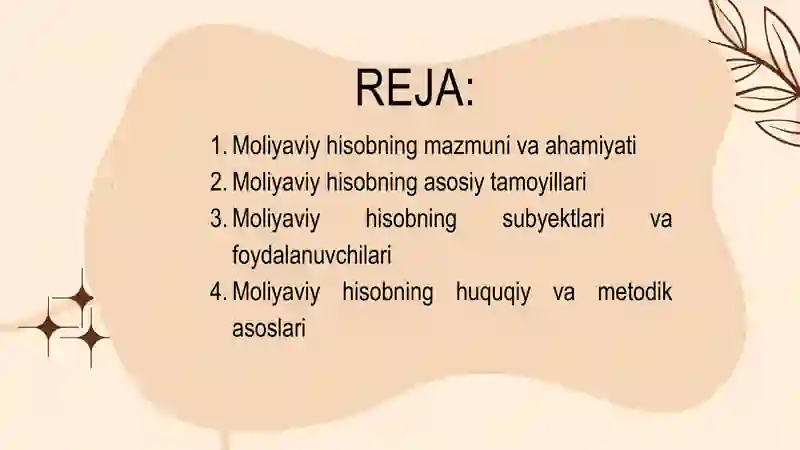 REJA:

1. Moliyaviy hisobning mazmuni va ahamiyati
2. Moliyaviy hisobning asosiy tamoyillari
3. Moliyaviy hisobning subyektlari va foydalanuvchilari
4. Moliyaviy hisobning huquqiy va metodik asoslari